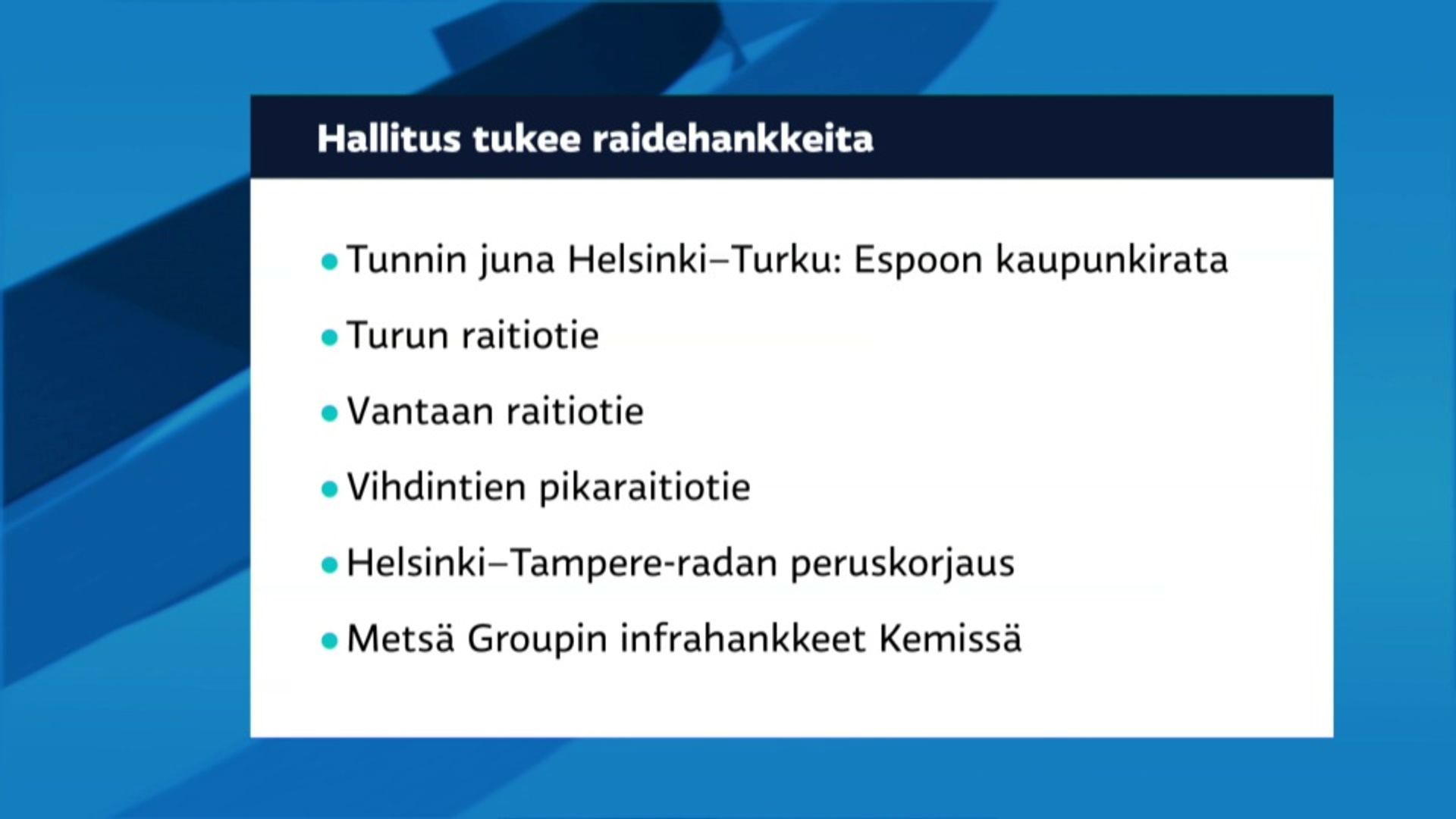 Hallitus tukee raidehankkeita

• Tunnin juna Helsinki–Turku: Espoon kaupunkirata

• Turun raitiotie

• Vantaan raitiotie

• Vihdintien pikaraitiotie

• Helsinki–Tampere-radan peruskorjaus

• Metsä Groupin infrahankkeet Kemissä